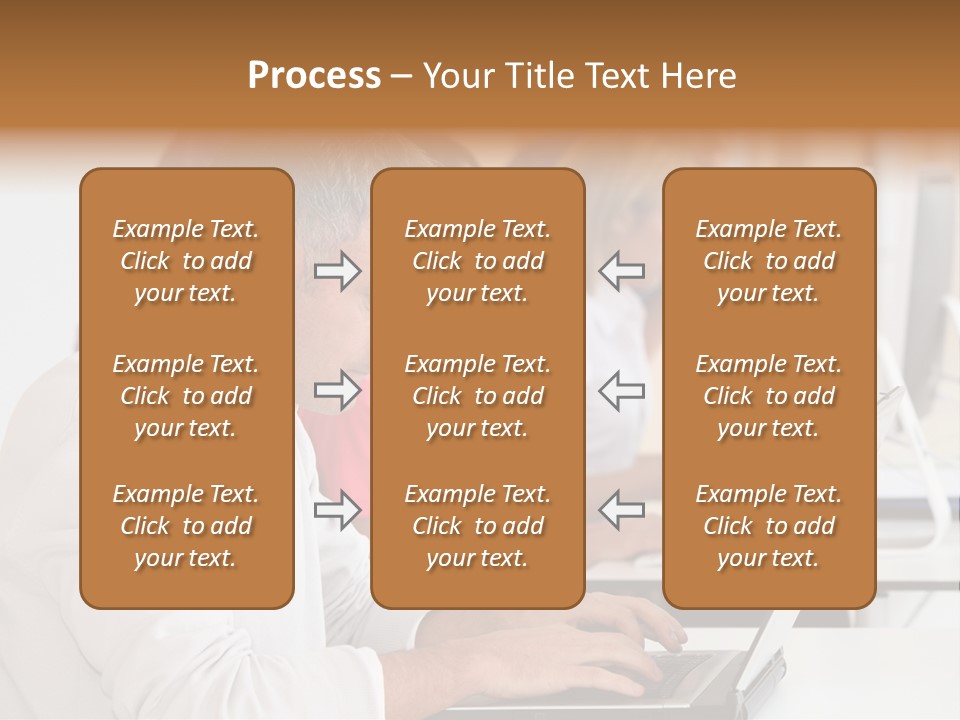 Process – Your Title Text Here

Example Text. Click to add your text.

Example Text. Click to add your text.

Example Text. Click to add your text.

Example Text. Click to add your text.

Example Text. Click to add your text.

Example Text. Click to add your text.

Example Text. Click to add your text.

Example Text. Click to add your text.

Example Text. Click to add your text.